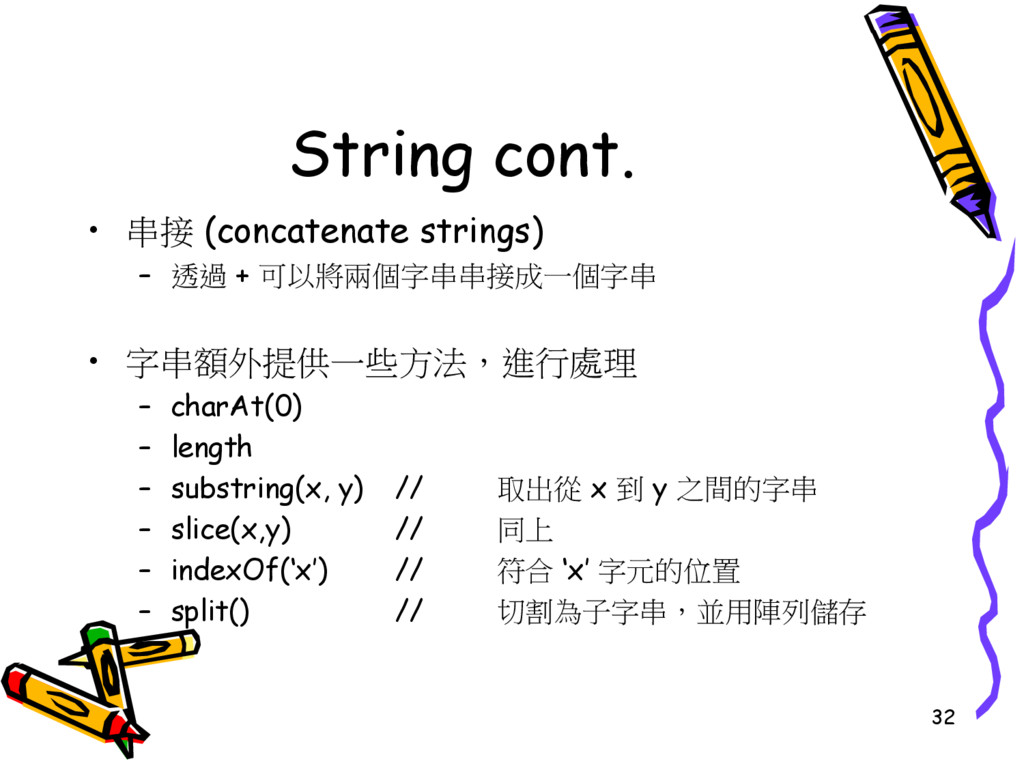 String cont.

• 串接 (concatenate strings)
– 透過 + 可以將兩個字串串接成一個字串

• 字串額外提供一些方法，進行處理
– charAt(0)
– length
– substring(x, y) // 取出從 x 到 y 之間的字串
– slice(x,y) // 同上
– indexOf('x') // 符合 'x' 字元的位置
– split() // 切割為子字串，並用陣列儲存

32